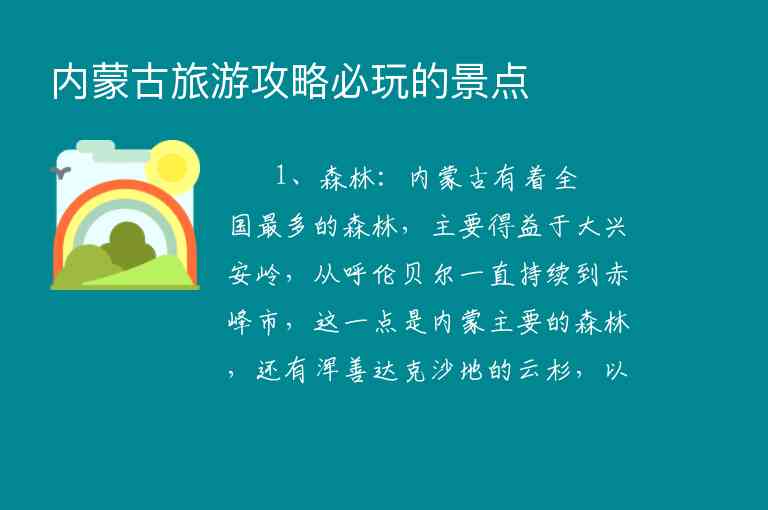 内蒙古旅游攻略必玩的景点

1、森林：内蒙古有着全国最多的森林，主要得益于大兴安岭，从呼伦贝尔一直持续到赤峰市，这一点是内蒙主要的森林，还有浑善达克沙地的云杉，以